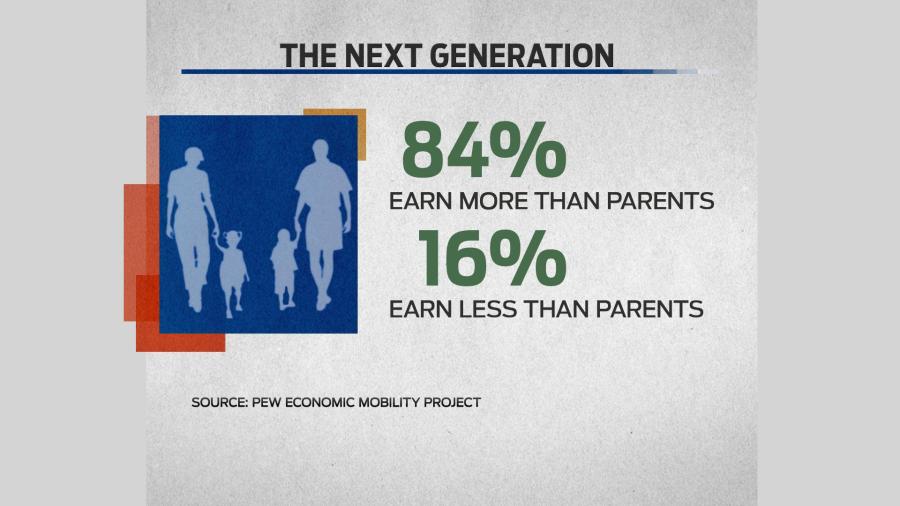 THE NEXT GENERATION

84%
EARN MORE THAN PARENTS

16%
EARN LESS THAN PARENTS

SOURCE: PEW ECONOMIC MOBILITY PROJECT